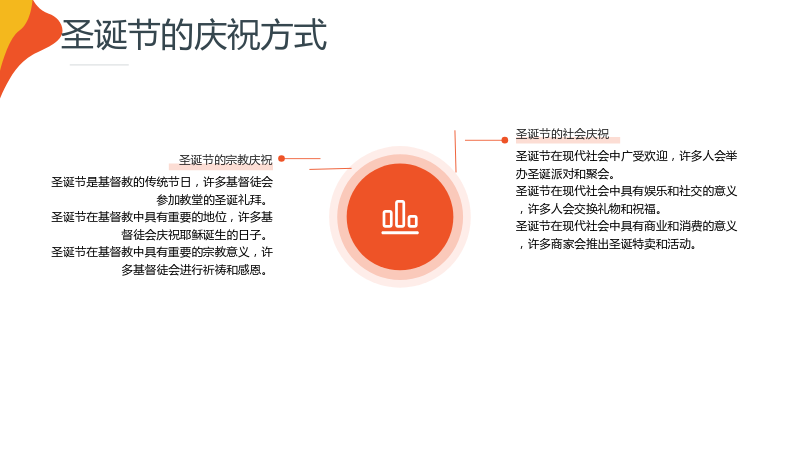 圣诞节的庆祝方式

圣诞节的宗教庆祝

圣诞节是基督教的传统节日，许多基督徒会参加教堂的圣诞礼拜。
圣诞节在基督教中具有重要的地位，许多基督徒会庆祝耶稣诞生的日子。
圣诞节在基督教中具有重要的宗教意义，许多基督徒会进行祈祷和感恩。

圣诞节的社会庆祝

圣诞节在现代社会中广受欢迎，许多人会举办圣诞派对和聚会。
圣诞节在现代社会中具有娱乐和社交的意义，许多人会交换礼物和祝福。
圣诞节在现代社会中具有商业和消费的意义，许多商家会推出圣诞特卖和活动。